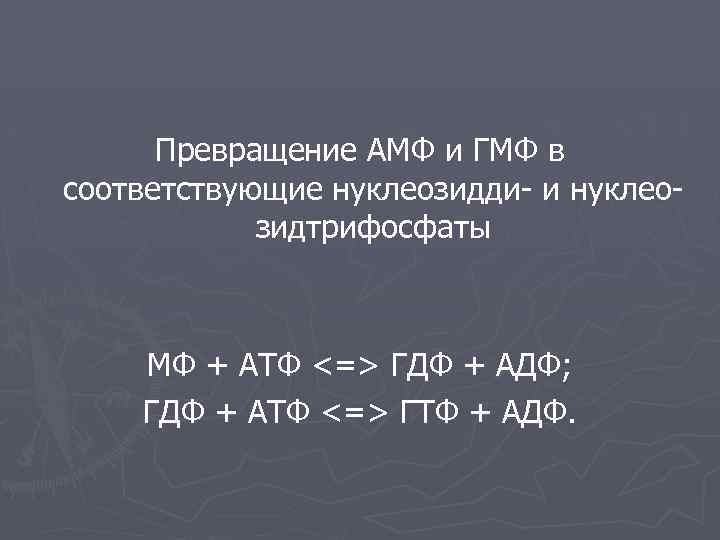 Превращение АМФ и ГМФ в соответствующие нуклеозидди- и нуклеозидтрифосфаты

МФ + АТФ <=> ГДФ + АДФ;
ГДФ + АТФ <=> ГТФ + АДФ.